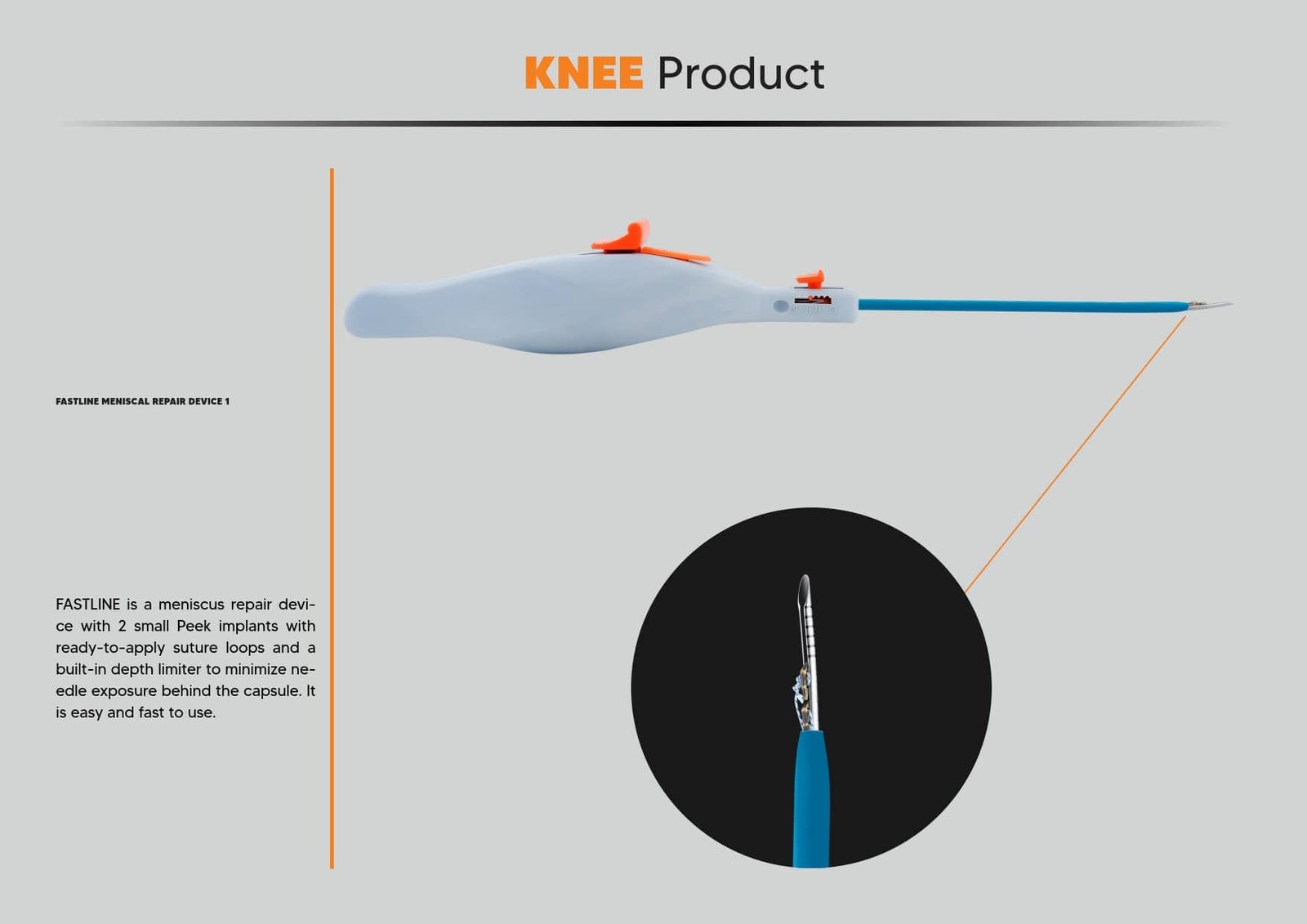 KNEE Product

FASTLINE MENISCAL REPAIR DEVICE 1

FASTLINE is a meniscus repair device with 2 small Peek implants with ready-to-apply suture loops and a built-in depth limiter to minimize needle exposure behind the capsule. It is easy and fast to use.